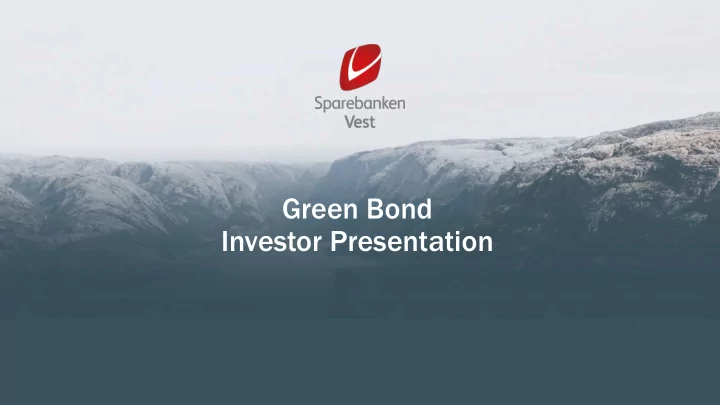 Sparebanken
Vest

Green Bond
Investor Presentation